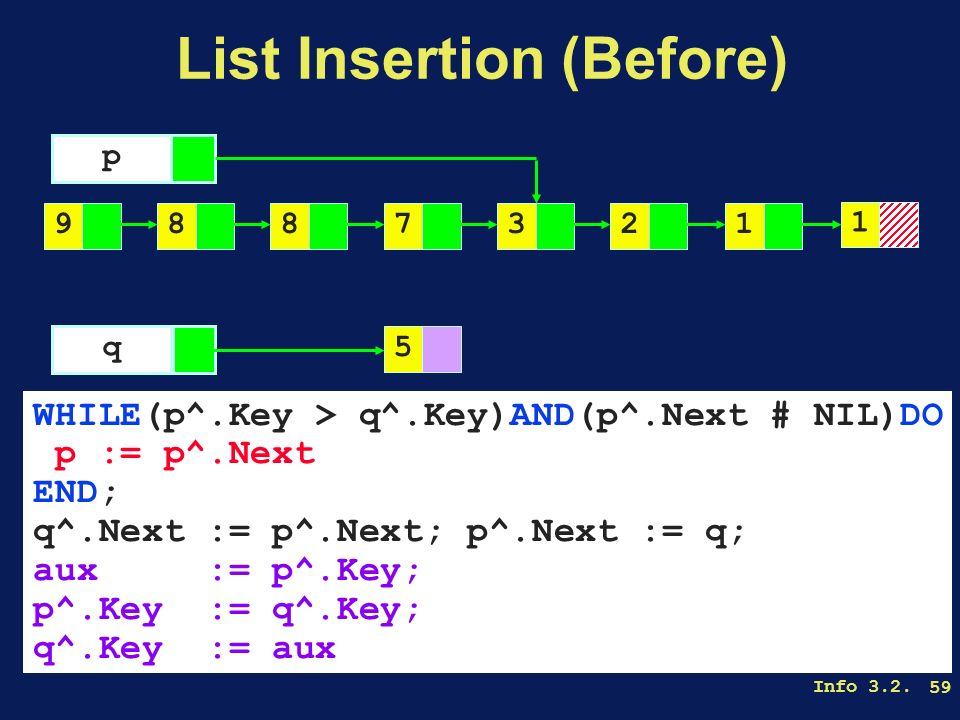 List Insertion (Before)

p

9 8 8 7 3 2 1 1

q

5

WHILE(p^.Key > q^.Key)AND(p^.Next # NIL)DO
p := p^.Next
END;
q^.Next := p^.Next; p^.Next := q;
aux := p^.Key;
p^.Key := q^.Key;
q^.Key := aux

Info 3.2. 59